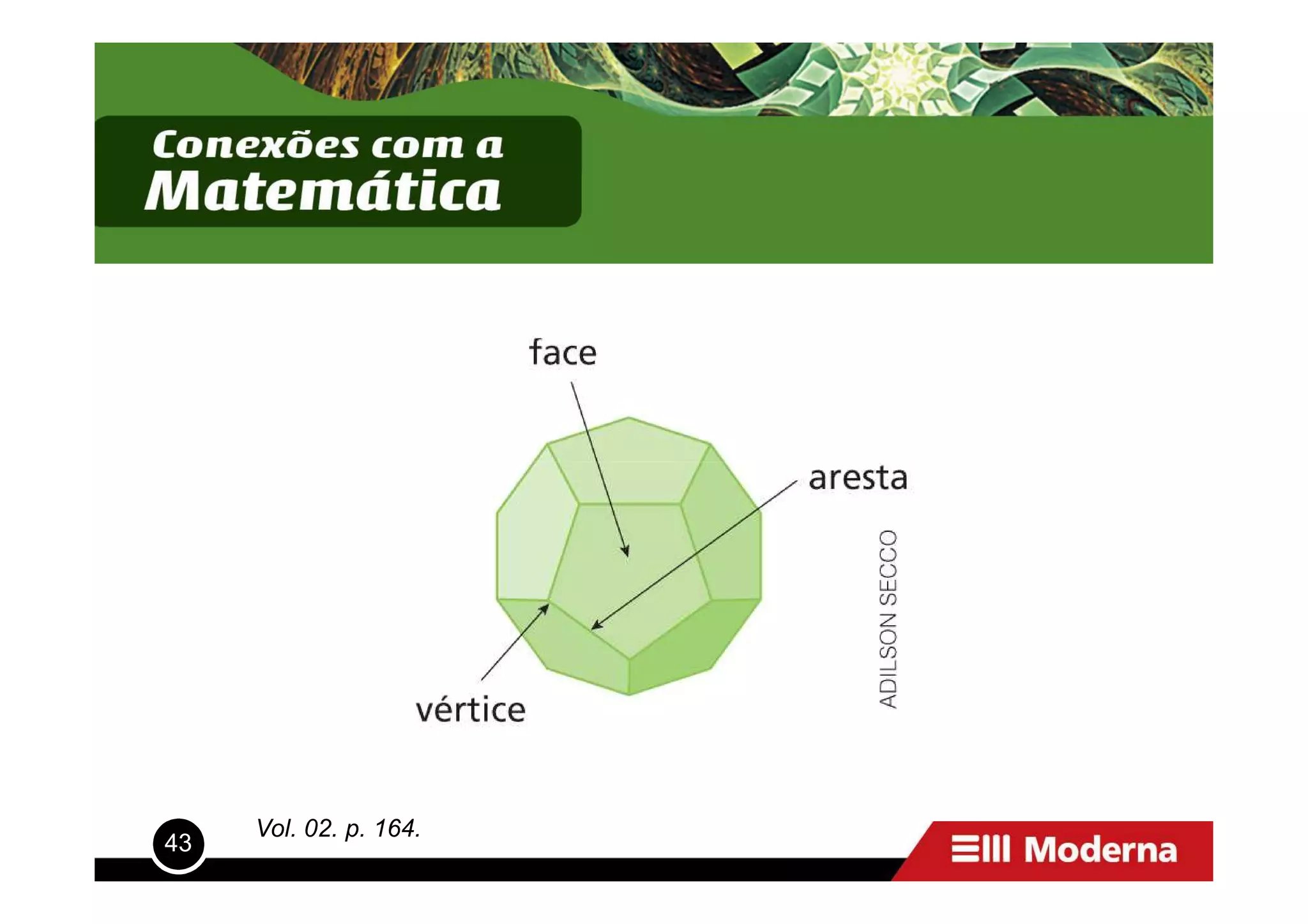 Conexões com a
Matemática

face

aresta

vértice

ADILSON SECCO

43

Vol. 02. p. 164.

Moderna